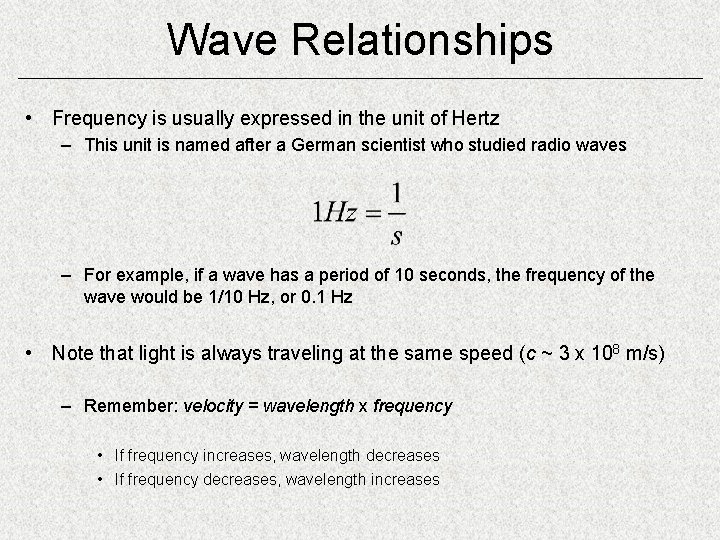 Wave Relationships

• Frequency is usually expressed in the unit of Hertz
– This unit is named after a German scientist who studied radio waves

$1Hz = \frac{1}{s}$

– For example, if a wave has a period of 10 seconds, the frequency of the wave would be 1/10 Hz, or 0.1 Hz

• Note that light is always traveling at the same speed ($c$ ~ 3 x $10^8$ m/s)

– Remember: velocity = wavelength x frequency

• If frequency increases, wavelength decreases
• If frequency decreases, wavelength increases